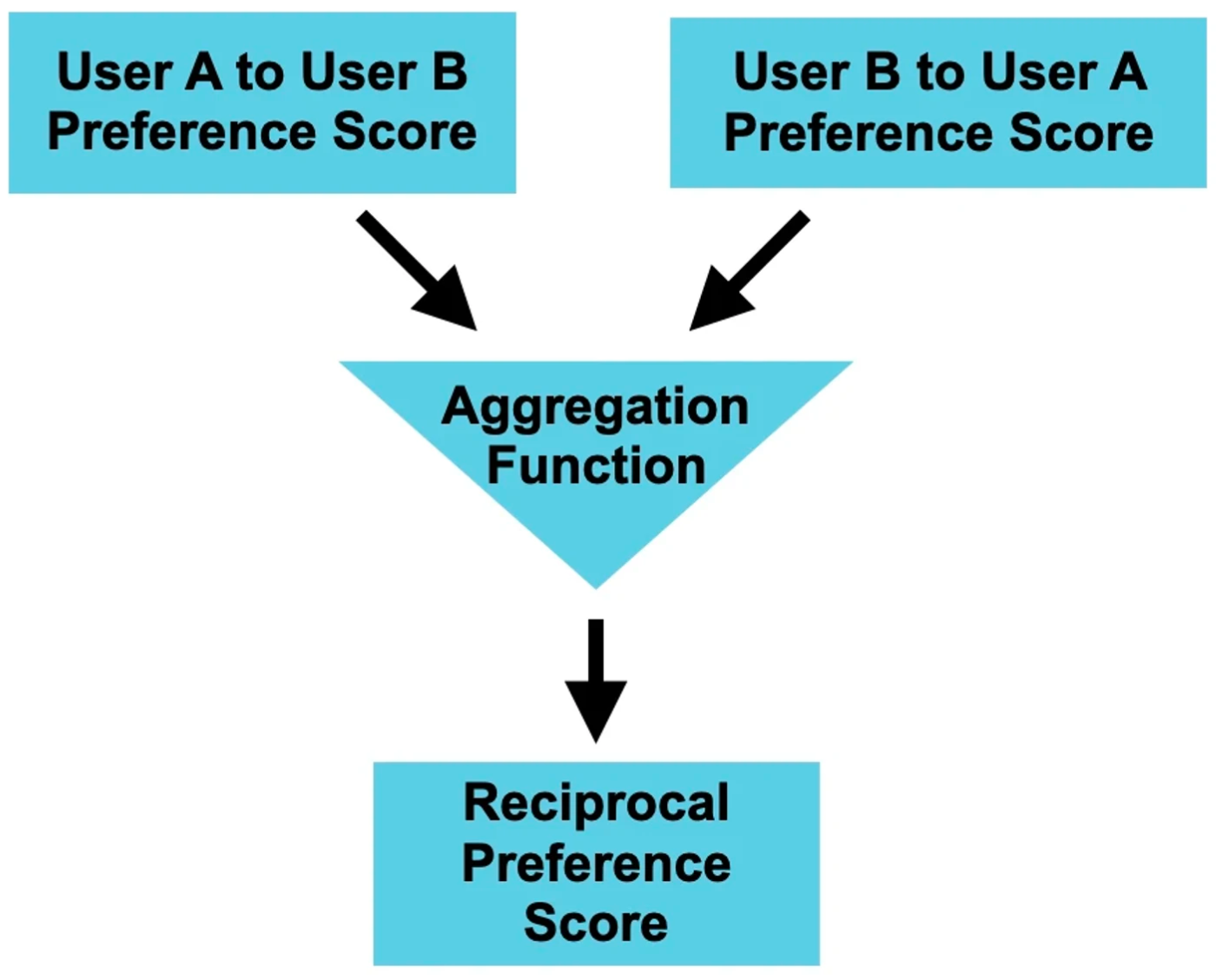 User A to User B Preference Score

User B to User A Preference Score

Aggregation Function

Reciprocal Preference Score